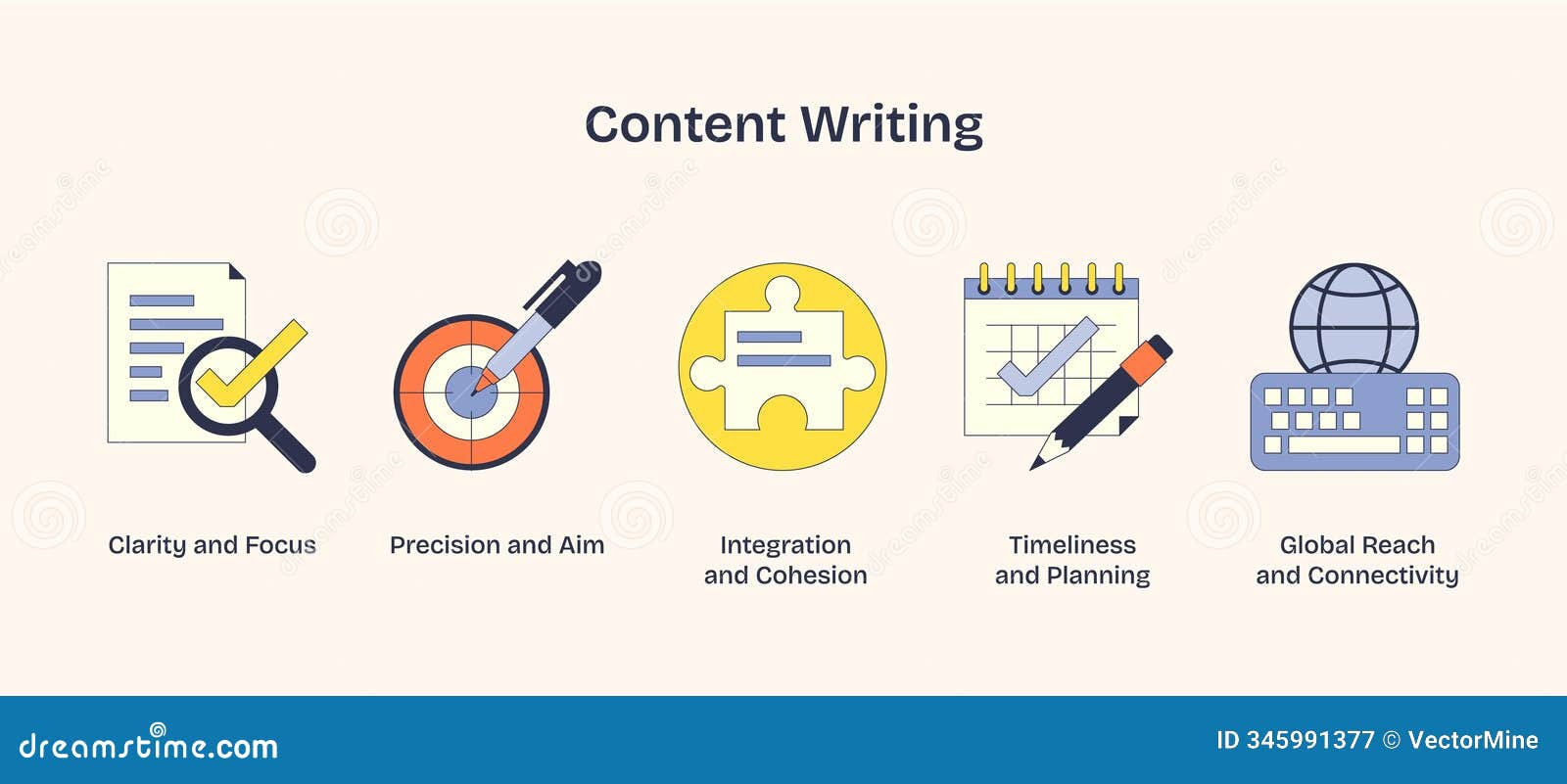 Content Writing

Clarity and Focus

Precision and Aim

Integration and Cohesion

Timeliness and Planning

Global Reach and Connectivity

dreamstime.com

ID 345991377 © VectorMine